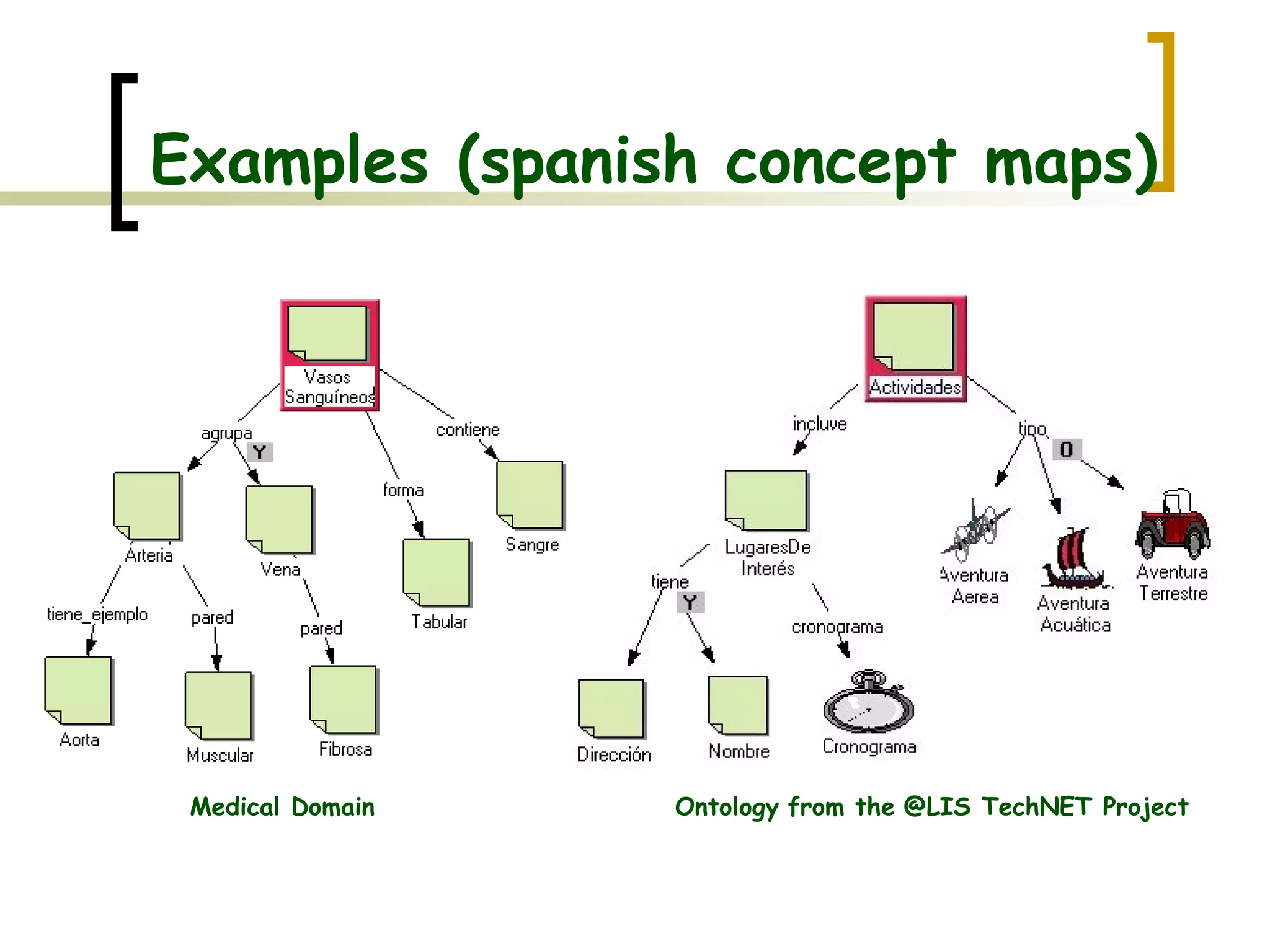 Examples (spanish concept maps)

Vasos Sanguíneos

agrupa

Y

contiene

forma

Arteria

Vena

Sangre

Tabular

tiene_ejemplo

pared

pared

Aorta

Muscular

Fibrosa

Actividades

incluye

tipo

O

LugaresDe Interés

Aventura Aerea

Aventura Acuática

Aventura Terrestre

tiene

Y

cronograma

Dirección

Nombre

Cronograma

Medical Domain

Ontology from the @LIS TechNET Project